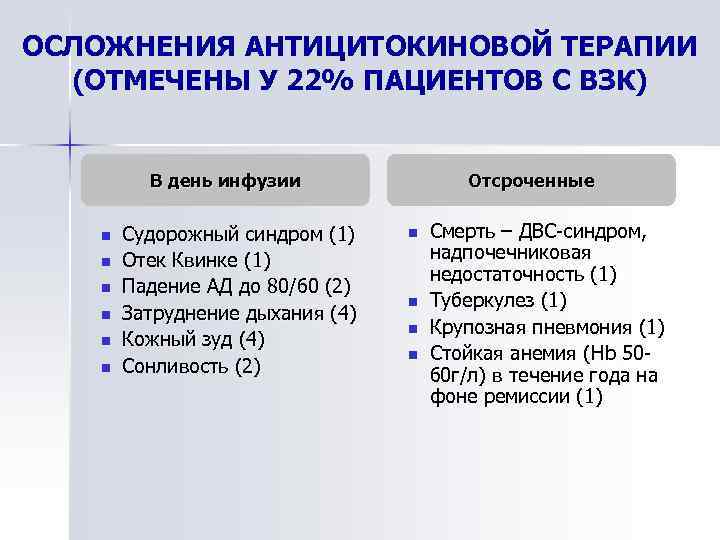 ОСЛОЖНЕНИЯ АНТИЦИТОКИНОВОЙ ТЕРАПИИ (ОТМЕЧЕНЫ У 22% ПАЦИЕНТОВ С ВЗК)

В день инфузии

- Судорожный синдром (1)
- Отек Квинке (1)
- Падение АД до 80/60 (2)
- Затруднение дыхания (4)
- Кожный зуд (4)
- Сонливость (2)

Отсроченные

- Смерть – ДВС-синдром, надпочечниковая недостаточность (1)
- Туберкулез (1)
- Крупозная пневмония (1)
- Стойкая анемия (Hb 50-60г/л) в течение года на фоне ремиссии (1)